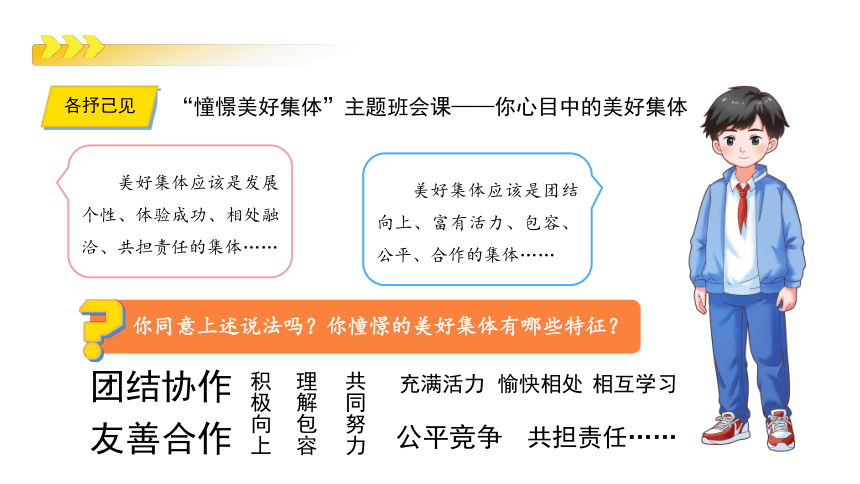 各抒己见

“憧憬美好集体”主题班会课——你心目中的美好集体

美好集体应该是发展个性、体验成功、相处融洽、共担责任的集体……

美好集体应该是团结向上、富有活力、包容、公平、合作的集体……

你同意上述说法吗？你憧憬的美好集体有哪些特征？

团结协作

友善合作

积极向上

理解包容

共同努力

充满活力 愉快相处 相互学习

公平竞争 共担责任……